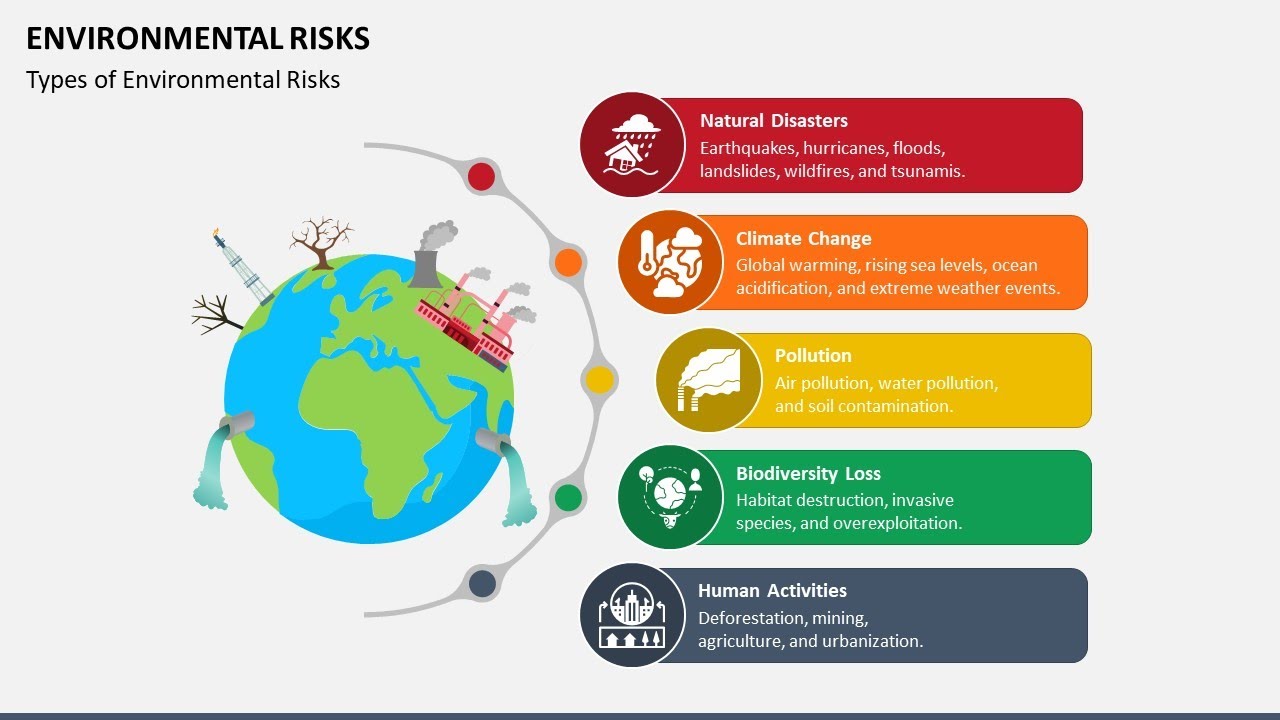 ENVIRONMENTAL RISKS

Types of Environmental Risks

Natural Disasters
Earthquakes, hurricanes, floods, landslides, wildfires, and tsunamis.

Climate Change
Global warming, rising sea levels, ocean acidification, and extreme weather events.

Pollution
Air pollution, water pollution, and soil contamination.

Biodiversity Loss
Habitat destruction, invasive species, and overexploitation.

Human Activities
Deforestation, mining, agriculture, and urbanization.